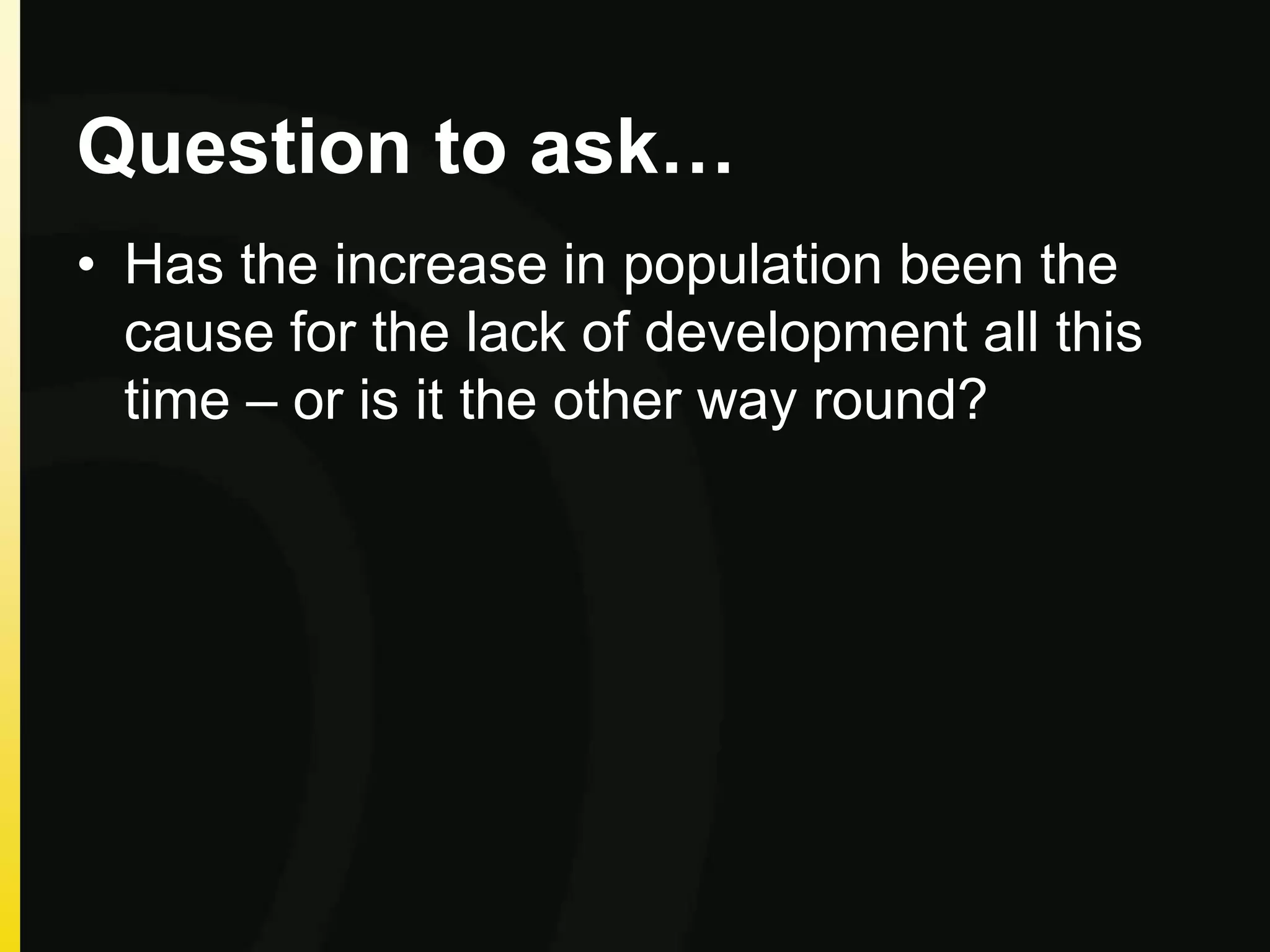 Question to ask…

• Has the increase in population been the cause for the lack of development all this time – or is it the other way round?